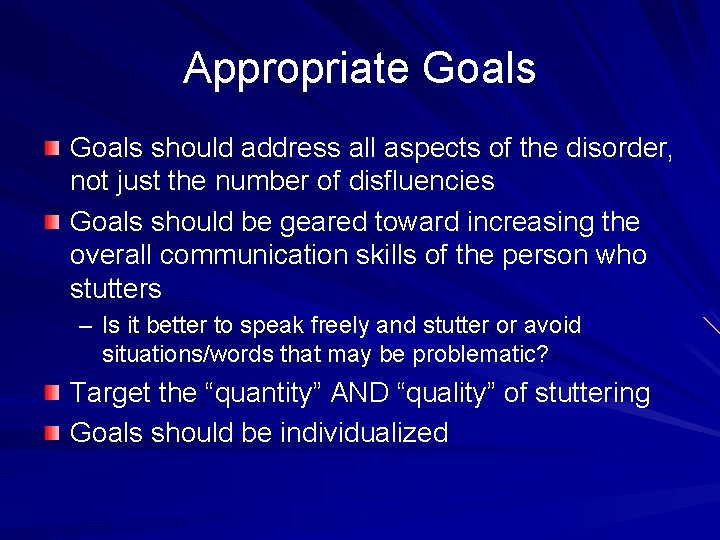 Appropriate Goals

Goals should address all aspects of the disorder, not just the number of disfluencies

Goals should be geared toward increasing the overall communication skills of the person who stutters

– Is it better to speak freely and stutter or avoid situations/words that may be problematic?

Target the “quantity” AND “quality” of stuttering

Goals should be individualized